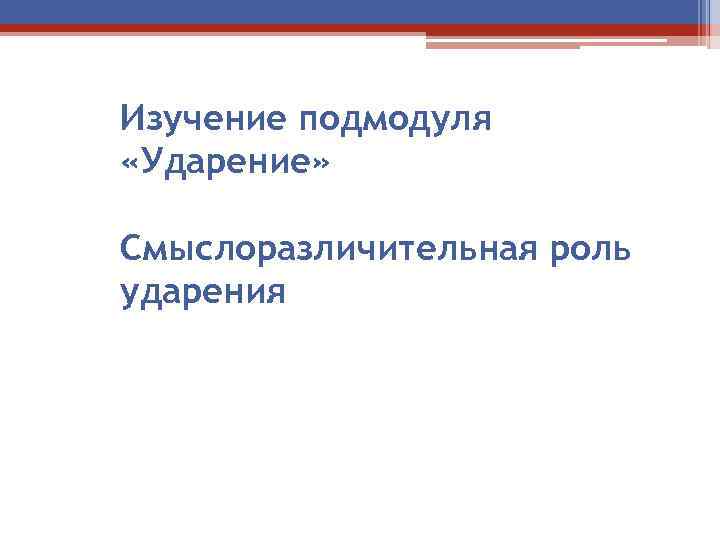 Изучение подмодуля «Ударение»

Смыслоразличительная роль ударения